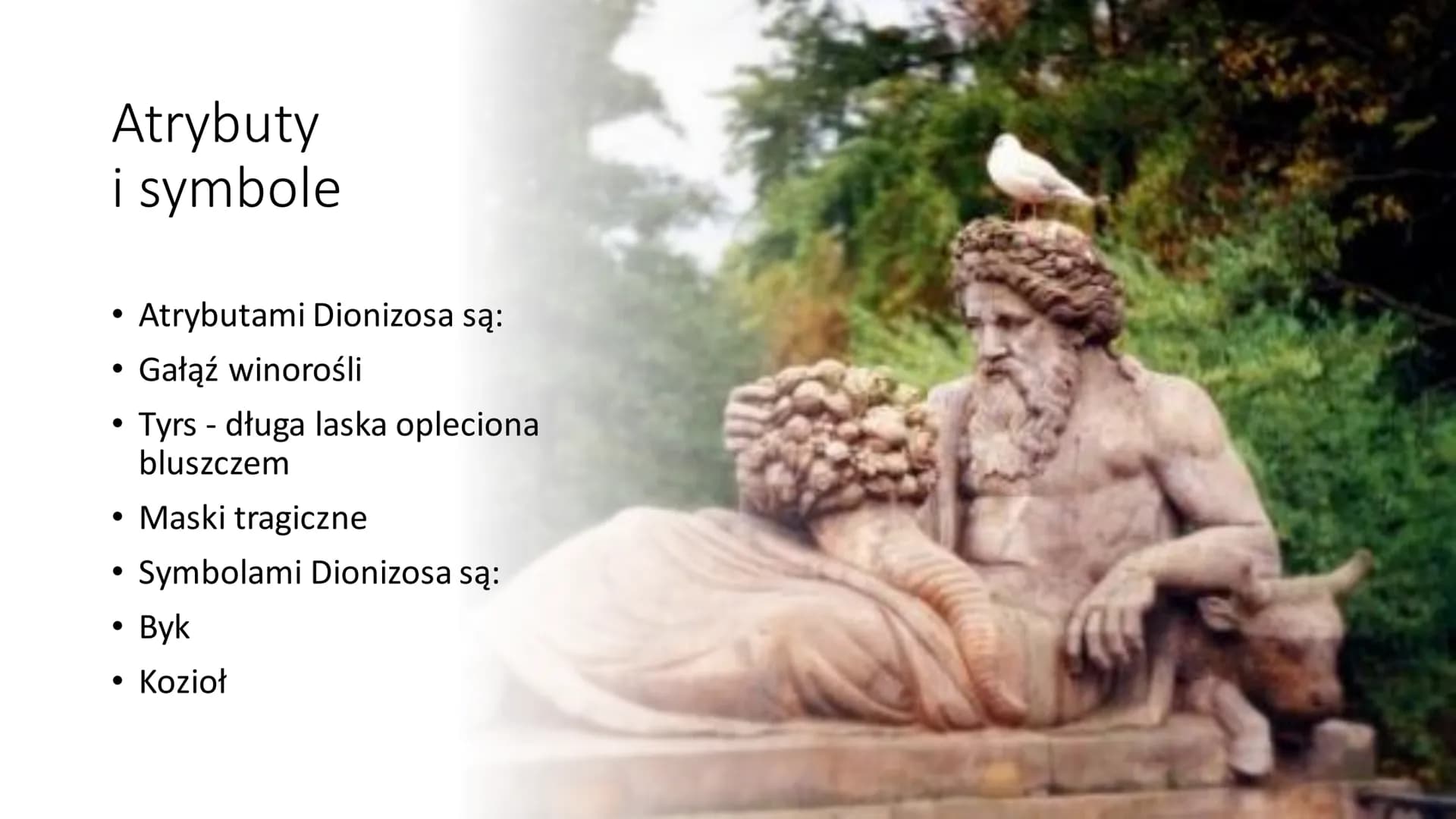 Atrybuty
i symbole

• Atrybutami Dionizosa są:
• Gałąź winorośli
• Tyrs - długa laska opleciona bluszczem
• Maski tragiczne
• Symbolami Dionizosa są:
• Byk
• Kozioł